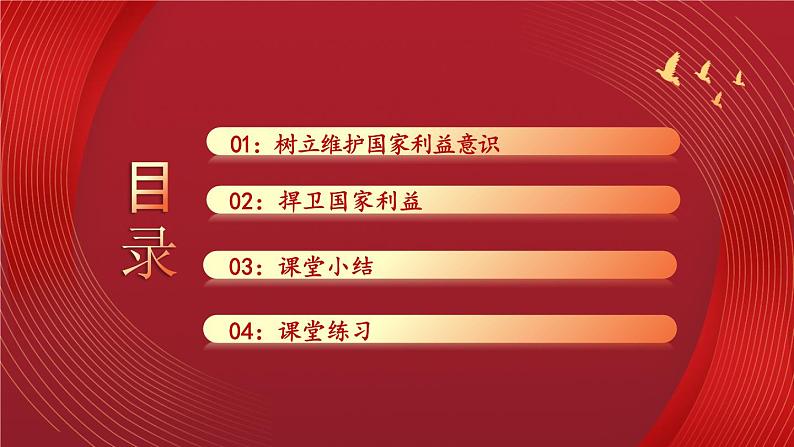 目录

01：树立维护国家利益意识

02：捍卫国家利益

03：课堂小结

04：课堂练习